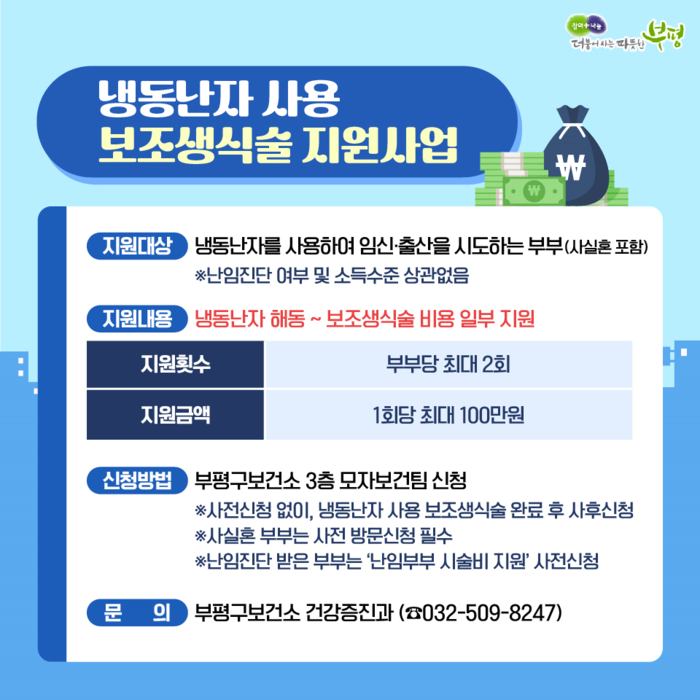 참여+나눔 더불어 사는 따뜻한 부평

냉동난자 사용
보조생식술 지원사업

₩

지원대상 냉동난자를 사용하여 임신·출산을 시도하는 부부(사실혼 포함)
※난임진단 여부 및 소득수준 상관없음

지원내용 냉동난자 해동 ~ 보조생식술 비용 일부 지원

| 지원횟수 | 부부당 최대 2회 |
|---|---|
| 지원금액 | 1회당 최대 100만원 |

신청방법 부평구보건소 3층 모자보건팀 신청
※사전신청 없이, 냉동난자 사용 보조생식술 완료 후 사후신청
※사실혼 부부는 사전 방문신청 필수
※난임진단 받은 부부는 '난임부부 시술비 지원' 사전신청

문 의 부평구보건소 건강증진과 (☎032-509-8247)